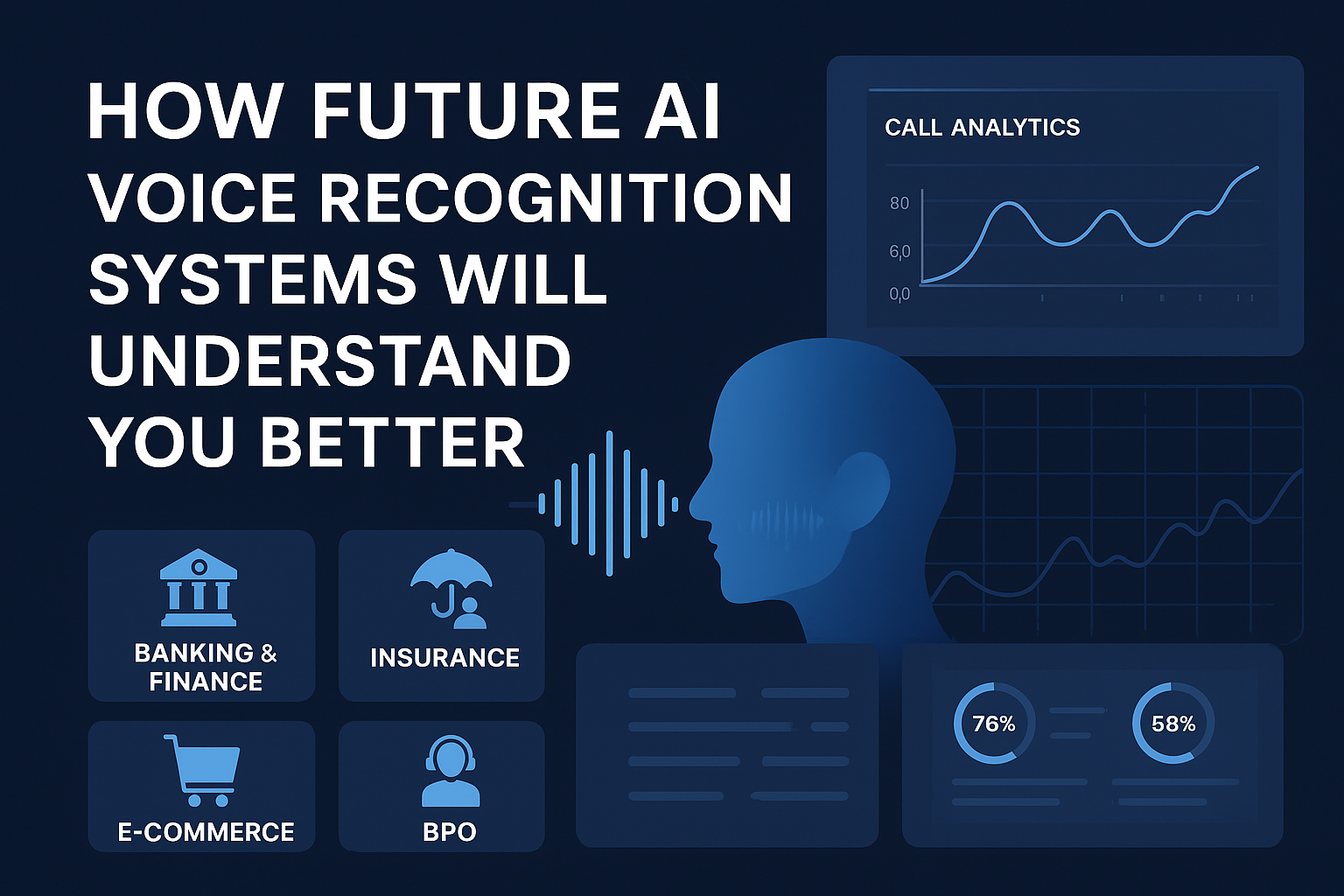 HOW FUTURE AI VOICE RECOGNITION SYSTEMS WILL UNDERSTAND YOU BETTER

CALL ANALYTICS

80
6,0
0,0

BANKING & FINANCE

INSURANCE

E-COMMERCE

BPO

76%

58%